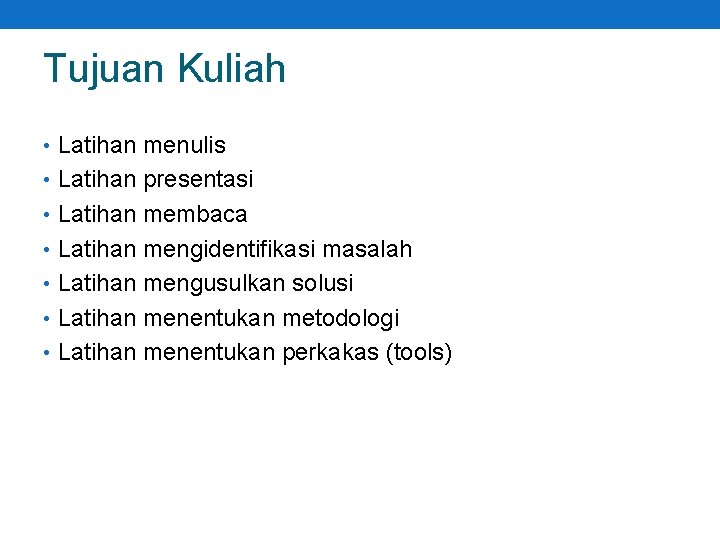 Tujuan Kuliah

• Latihan menulis
• Latihan presentasi
• Latihan membaca
• Latihan mengidentifikasi masalah
• Latihan mengusulkan solusi
• Latihan menentukan metodologi
• Latihan menentukan perkakas (tools)